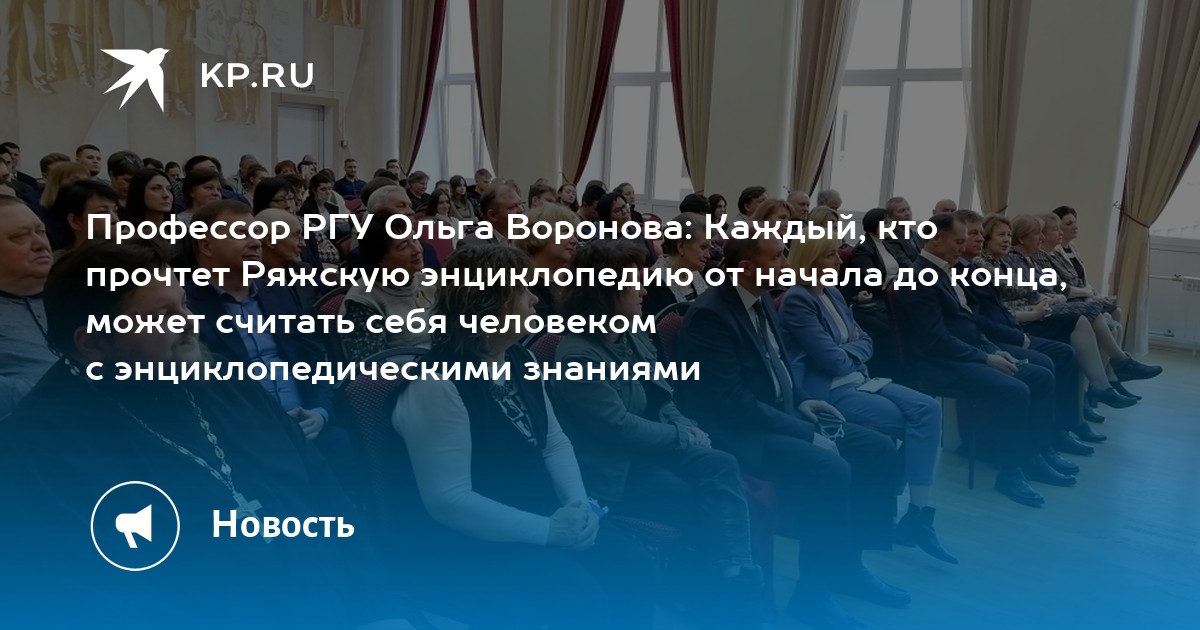 KP.RU

Профессор РГУ Ольга Воронова: Каждый, кто прочтет Ряжскую энциклопедию от начала до конца, может считать себя человеком с энциклопедическими знаниями

Новость